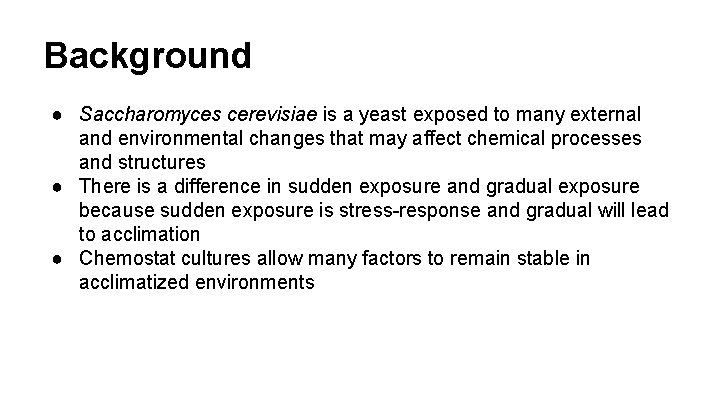 Background

● Saccharomyces cerevisiae is a yeast exposed to many external and environmental changes that may affect chemical processes and structures
● There is a difference in sudden exposure and gradual exposure because sudden exposure is stress-response and gradual will lead to acclimation
● Chemostat cultures allow many factors to remain stable in acclimatized environments